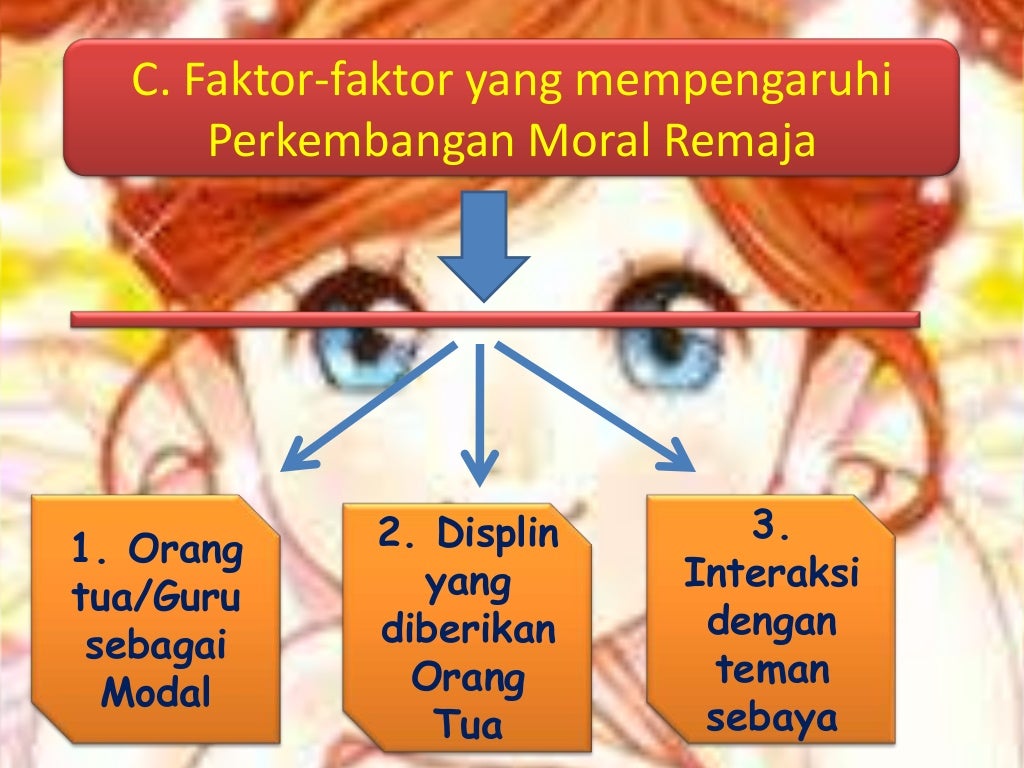 C. Faktor-faktor yang mempengaruhi Perkembangan Moral Remaja

1. Orang tua/Guru sebagai Modal

2. Displin yang diberikan Orang Tua

3. Interaksi dengan teman sebaya